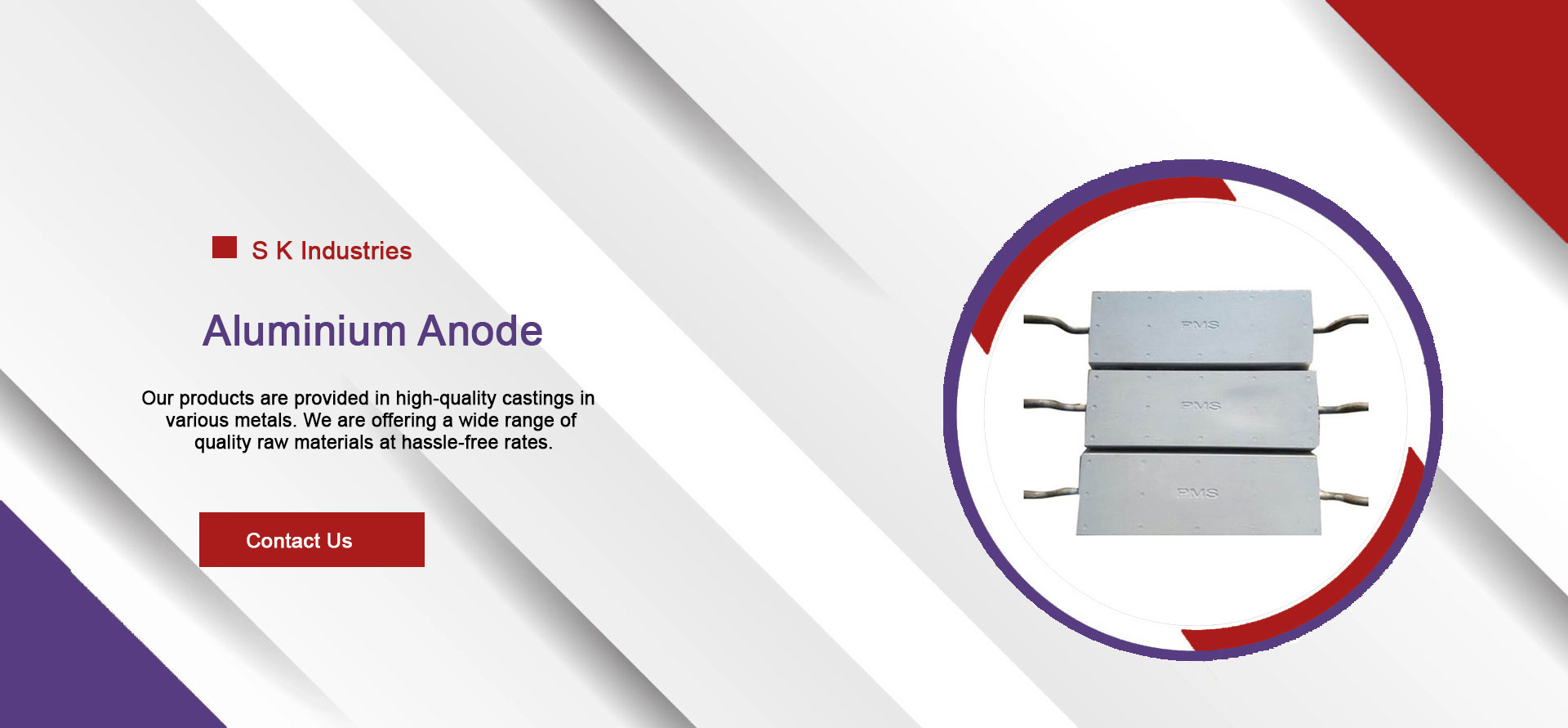 S K Industries

Aluminium Anode

Our products are provided in high-quality castings in various metals. We are offering a wide range of quality raw materials at hassle-free rates.

Contact Us

PMS

PMS

PMS